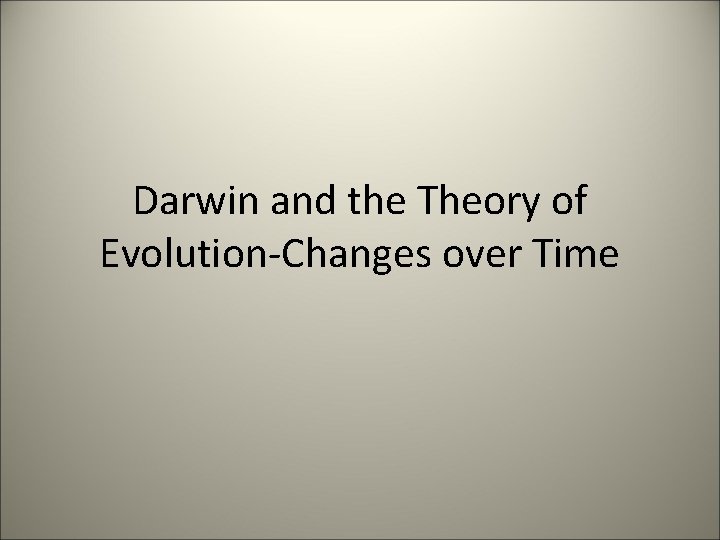 Darwin and the Theory of Evolution-Changes over Time